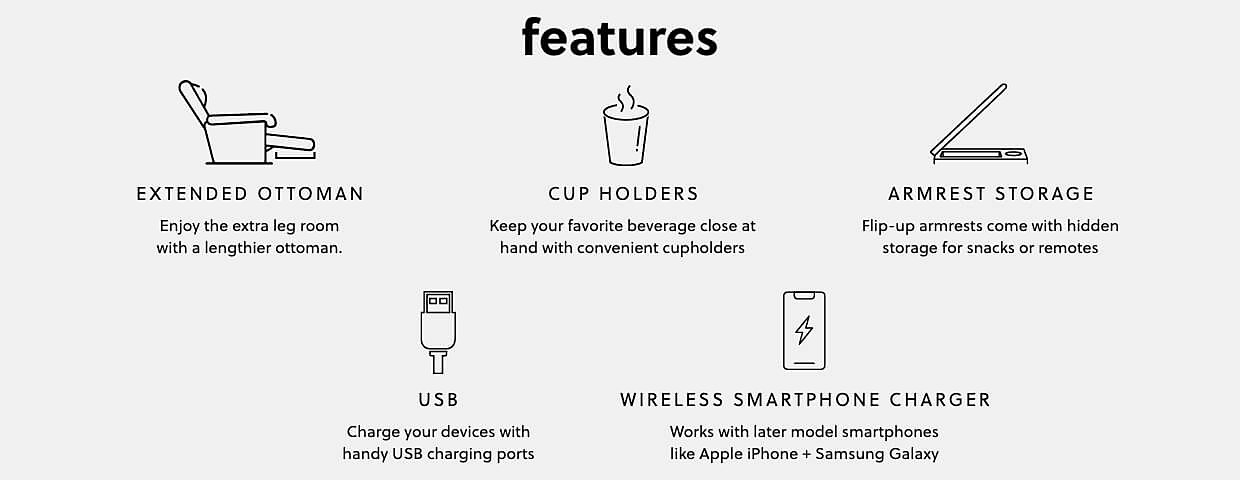 features

EXTENDED OTTOMAN

Enjoy the extra leg room with a lengthier ottoman.

CUP HOLDERS

Keep your favorite beverage close at hand with convenient cupholders

ARMREST STORAGE

Flip-up armrests come with hidden storage for snacks or remotes

USB

Charge your devices with handy USB charging ports

WIRELESS SMARTPHONE CHARGER

Works with later model smartphones like Apple iPhone + Samsung Galaxy